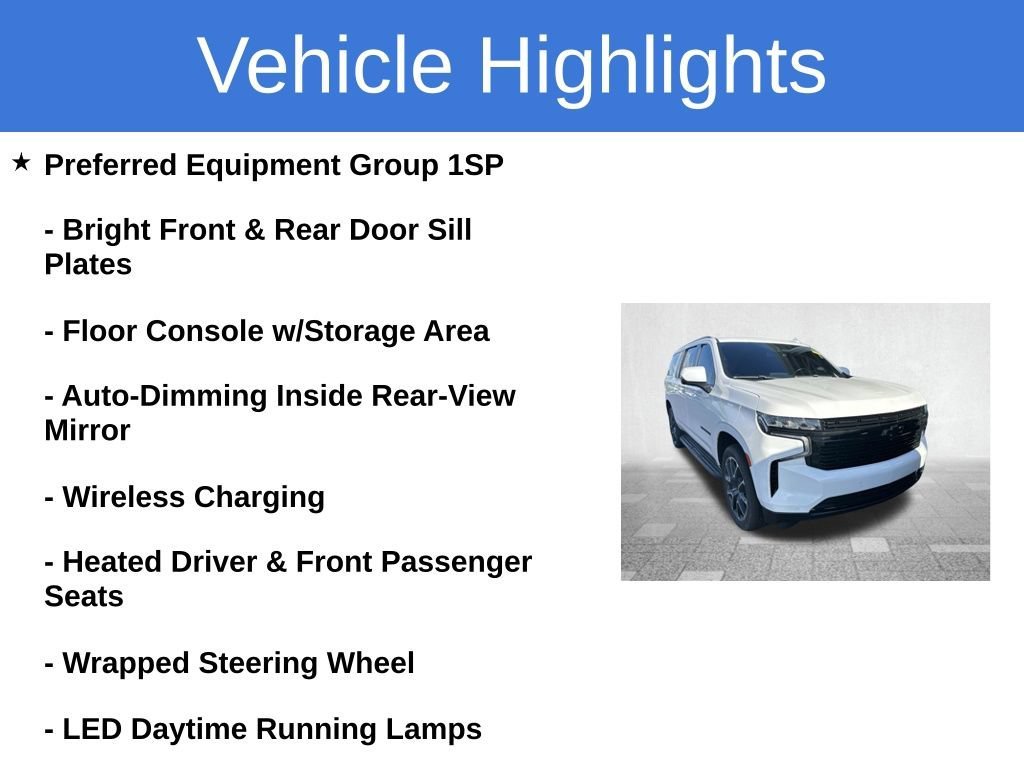 Vehicle Highlights

★ Preferred Equipment Group 1SP

- Bright Front & Rear Door Sill Plates

- Floor Console w/Storage Area

- Auto-Dimming Inside Rear-View Mirror

- Wireless Charging

- Heated Driver & Front Passenger Seats

- Wrapped Steering Wheel

- LED Daytime Running Lamps